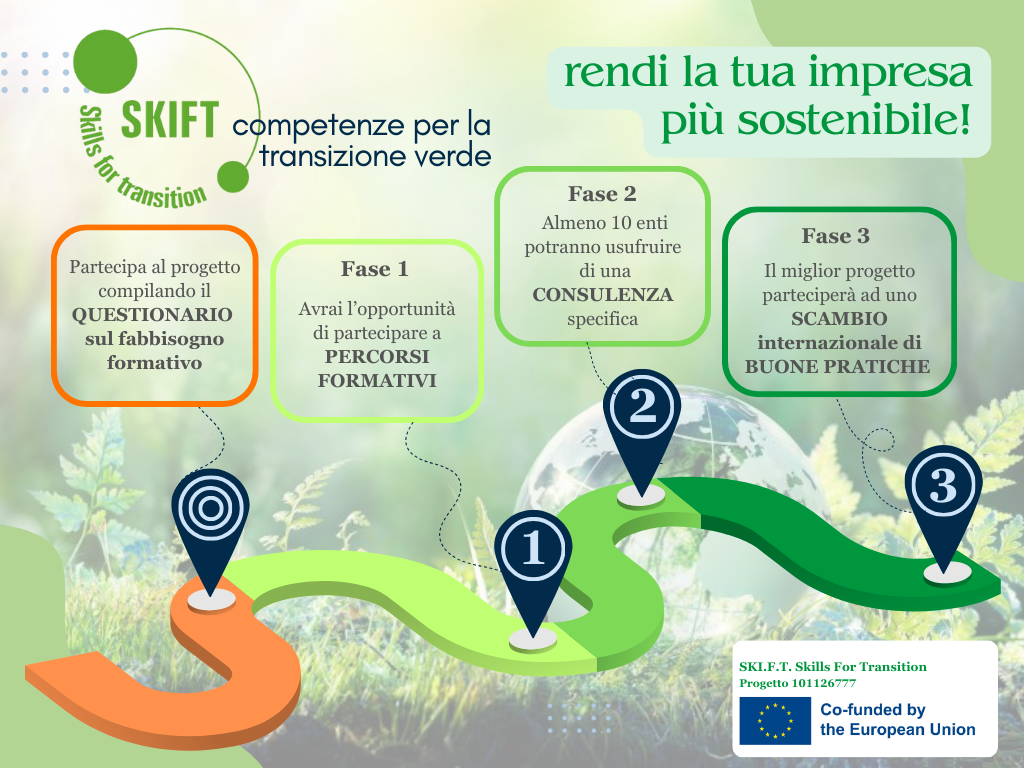 SKIFT
Skills for transition

competenze per la transizione verde

rendi la tua impresa più sostenibile!

Partecipa al progetto compilando il QUESTIONARIO sul fabbisogno formativo

Fase 1
Avrai l'opportunità di partecipare a PERCORSI FORMATIVI

Fase 2
Almeno 10 enti potranno usufruire di una CONSULENZA specifica

Fase 3
Il miglior progetto parteciperà ad uno SCAMBIO internazionale di BUONE PRATICHE

1

2

3

SKI.F.T. Skills For Transition
Progetto 101126777

Co-funded by the European Union